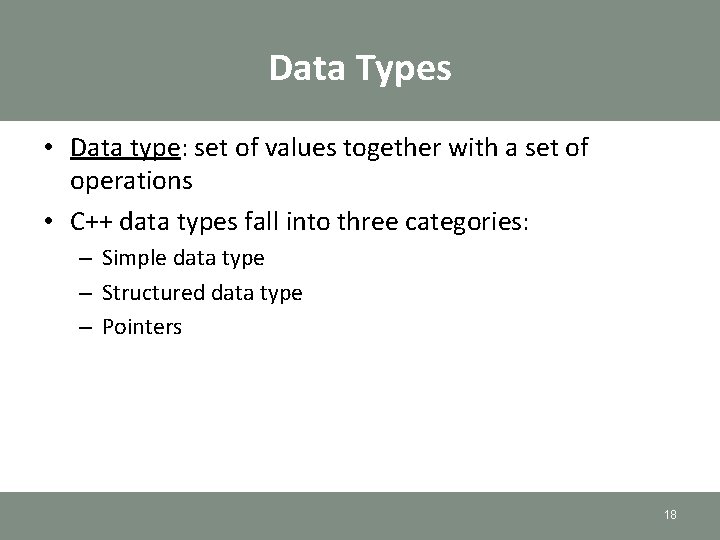 Data Types

• Data type: set of values together with a set of operations

• C++ data types fall into three categories:
  – Simple data type
  – Structured data type
  – Pointers

18